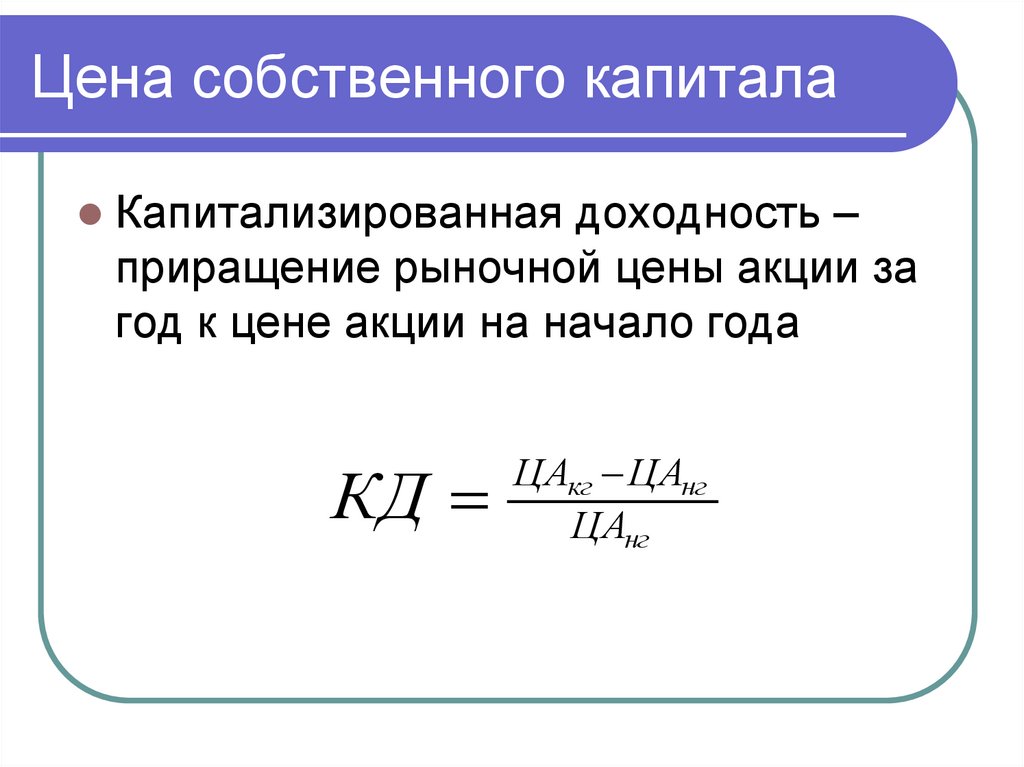 Цена собственного капитала

Капитализированная доходность – приращение рыночной цены акции за год к цене акции на начало года

$КД = \frac{ЦА_{кг} - ЦА_{нг}}{ЦА_{нг}}$